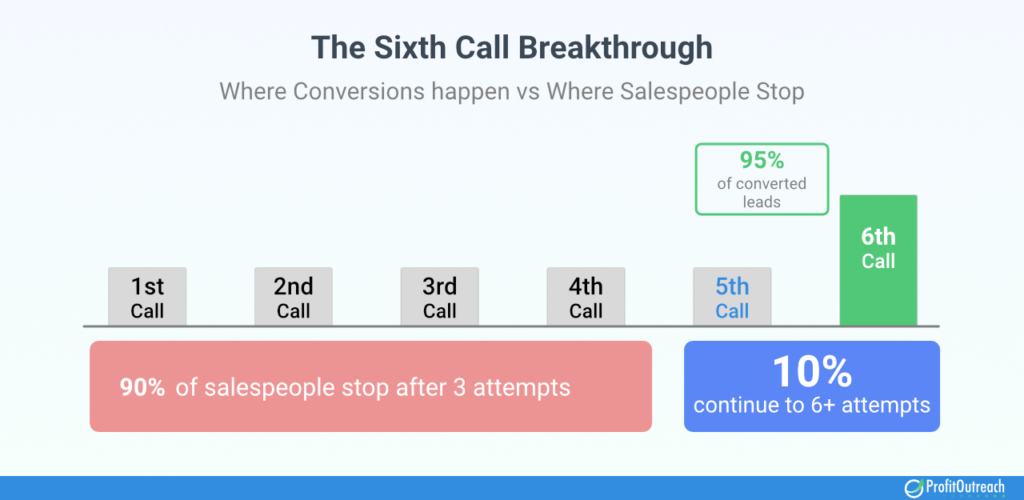 The Sixth Call Breakthrough

Where Conversions happen vs Where Salespeople Stop

95%
of converted leads

1st
Call

2nd
Call

3rd
Call

4th
Call

5th
Call

6th
Call

90% of salespeople stop after 3 attempts

10%
continue to 6+ attempts

ProfitOutreach